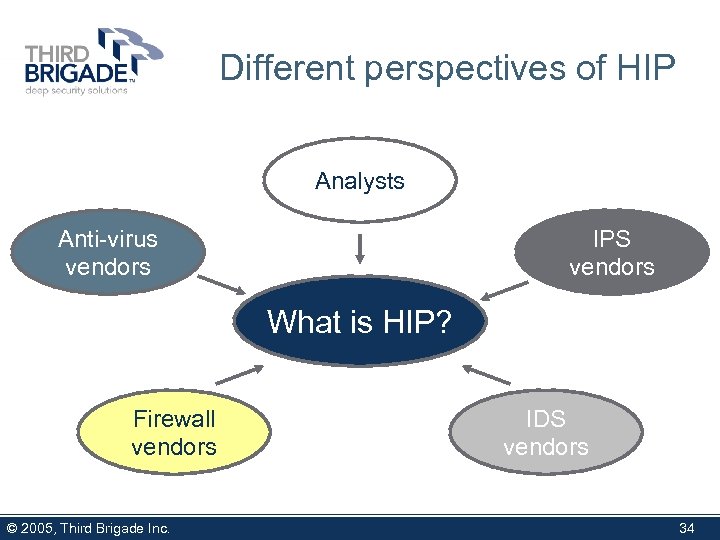 THIRD BRIGADE™
deep security solutions

Different perspectives of HIP

Analysts

Anti-virus vendors

IPS vendors

What is HIP?

Firewall vendors

IDS vendors

© 2005, Third Brigade Inc.

34